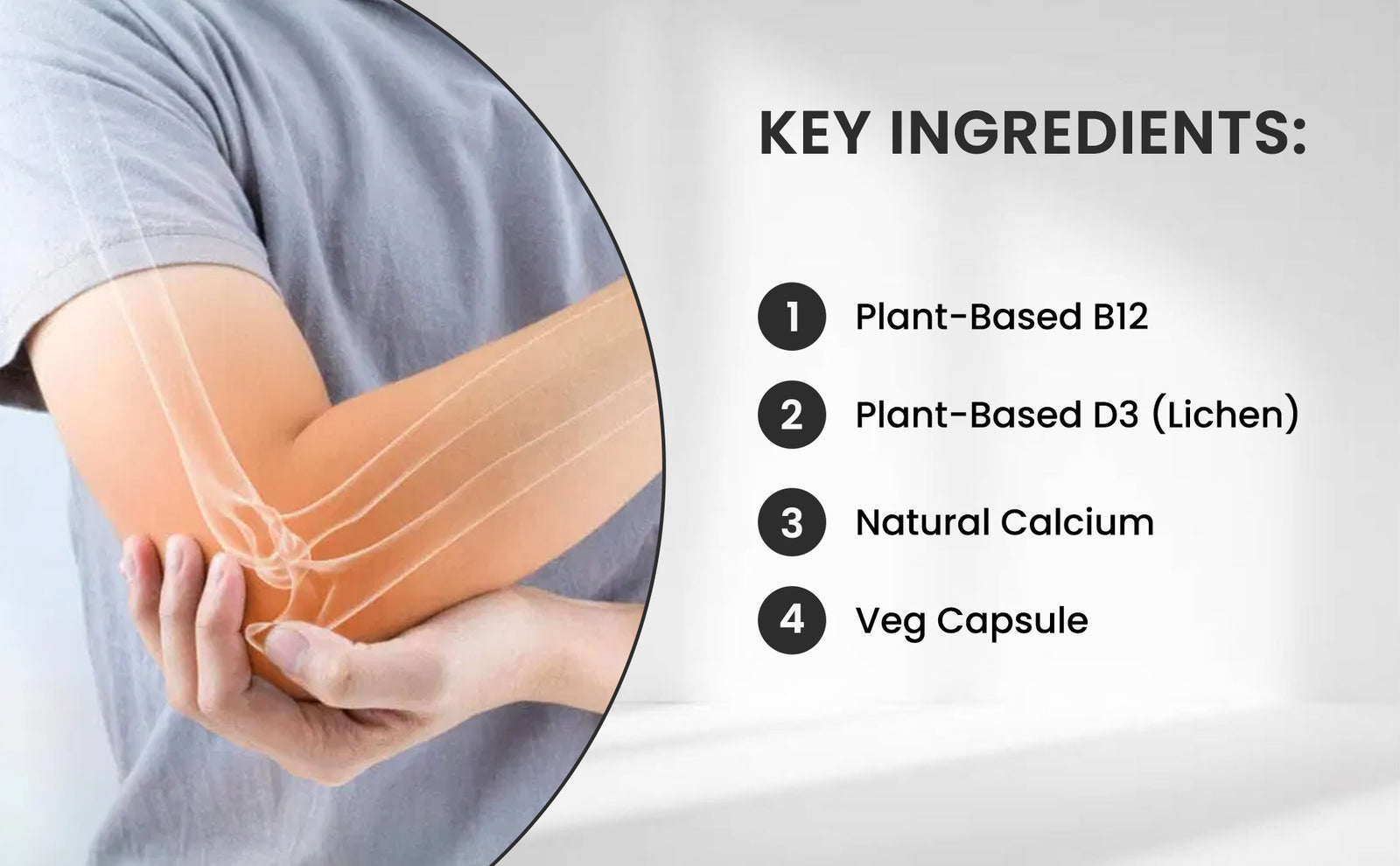 KEY INGREDIENTS:

1 Plant-Based B12

2 Plant-Based D3 (Lichen)

3 Natural Calcium

4 Veg Capsule